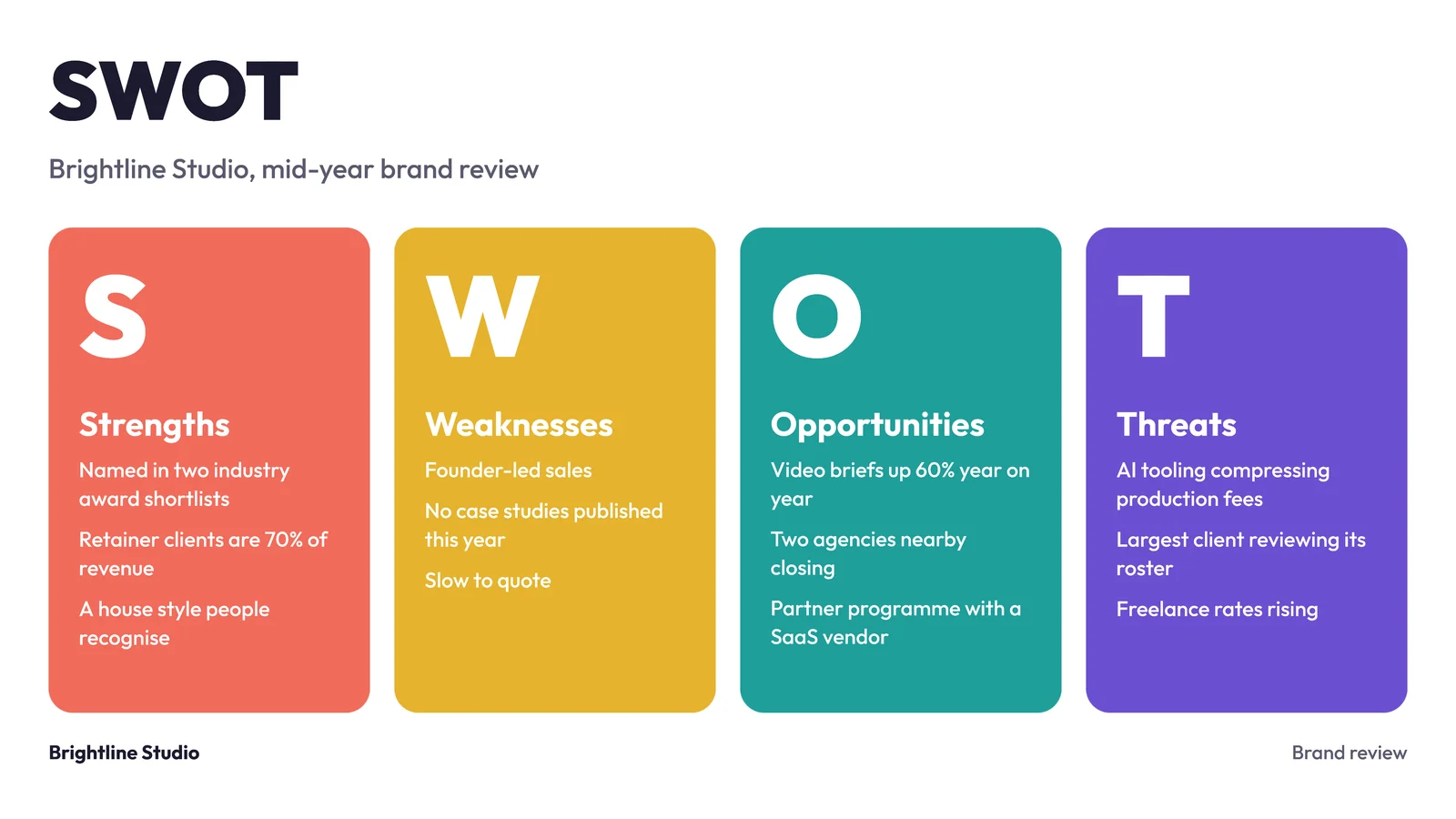 SWOT

Brightline Studio, mid-year brand review

S

Strengths

Named in two industry award shortlists

Retainer clients are 70% of revenue

A house style people recognise

W

Weaknesses

Founder-led sales

No case studies published this year

Slow to quote

O

Opportunities

Video briefs up 60% year on year

Two agencies nearby closing

Partner programme with a SaaS vendor

T

Threats

AI tooling compressing production fees

Largest client reviewing its roster

Freelance rates rising

Brightline Studio

Brand review